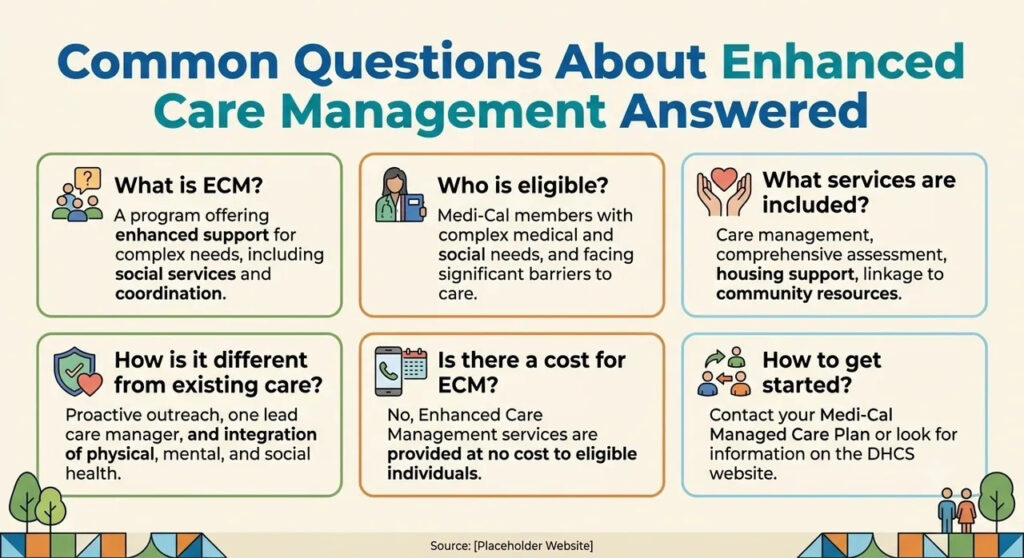 Common Questions About Enhanced Care Management Answered

What is ECM?

A program offering enhanced support for complex needs, including social services and coordination.

Who is eligible?

Medi-Cal members with complex medical and social needs, and facing significant barriers to care.

What services are included?

Care management, comprehensive assessment, housing support, linkage to community resources.

How is it different from existing care?

Proactive outreach, one lead care manager, and integration of physical, mental, and social health.

Is there a cost for ECM?

No, Enhanced Care Management services are provided at no cost to eligible individuals.

How to get started?

Contact your Medi-Cal Managed Care Plan or look for information on the DHCS website.

Source: [Placeholder Website]